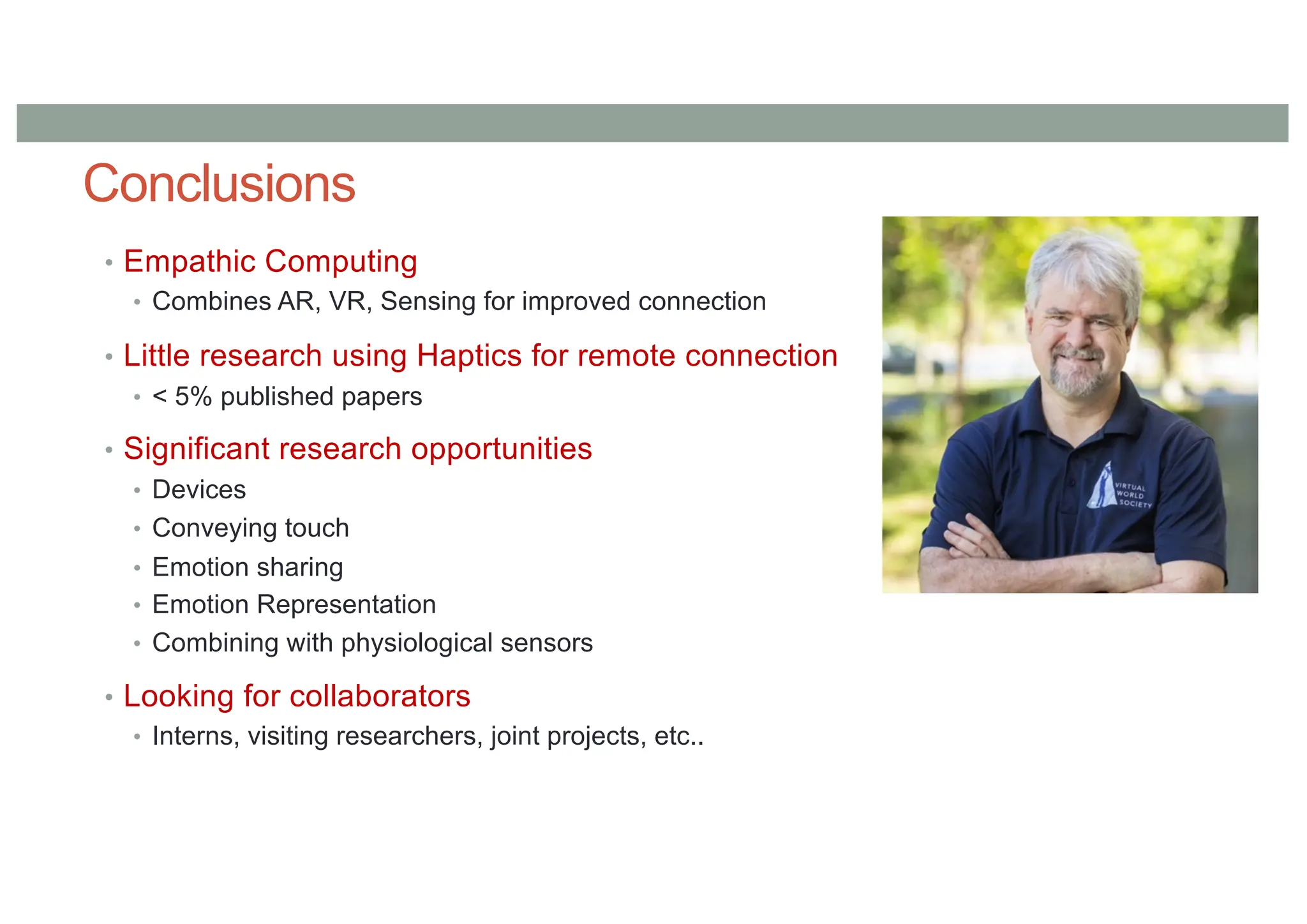 Conclusions

• Empathic Computing
  • Combines AR, VR, Sensing for improved connection
• Little research using Haptics for remote connection
  • < 5% published papers
• Significant research opportunities
  • Devices
  • Conveying touch
  • Emotion sharing
  • Emotion Representation
  • Combining with physiological sensors
• Looking for collaborators
  • Interns, visiting researchers, joint projects, etc..

VIRTUAL WORLD SOCIETY